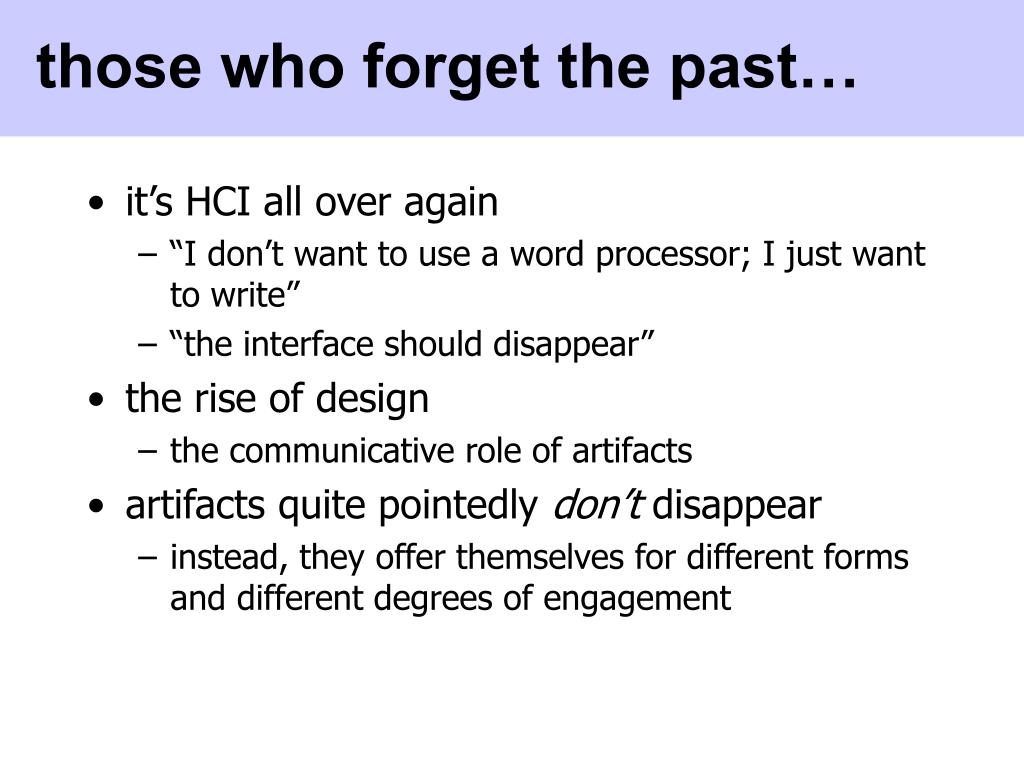 those who forget the past…

• it’s HCI all over again
  – “I don’t want to use a word processor; I just want to write”
  – “the interface should disappear”
• the rise of design
  – the communicative role of artifacts
• artifacts quite pointedly don’t disappear
  – instead, they offer themselves for different forms and different degrees of engagement